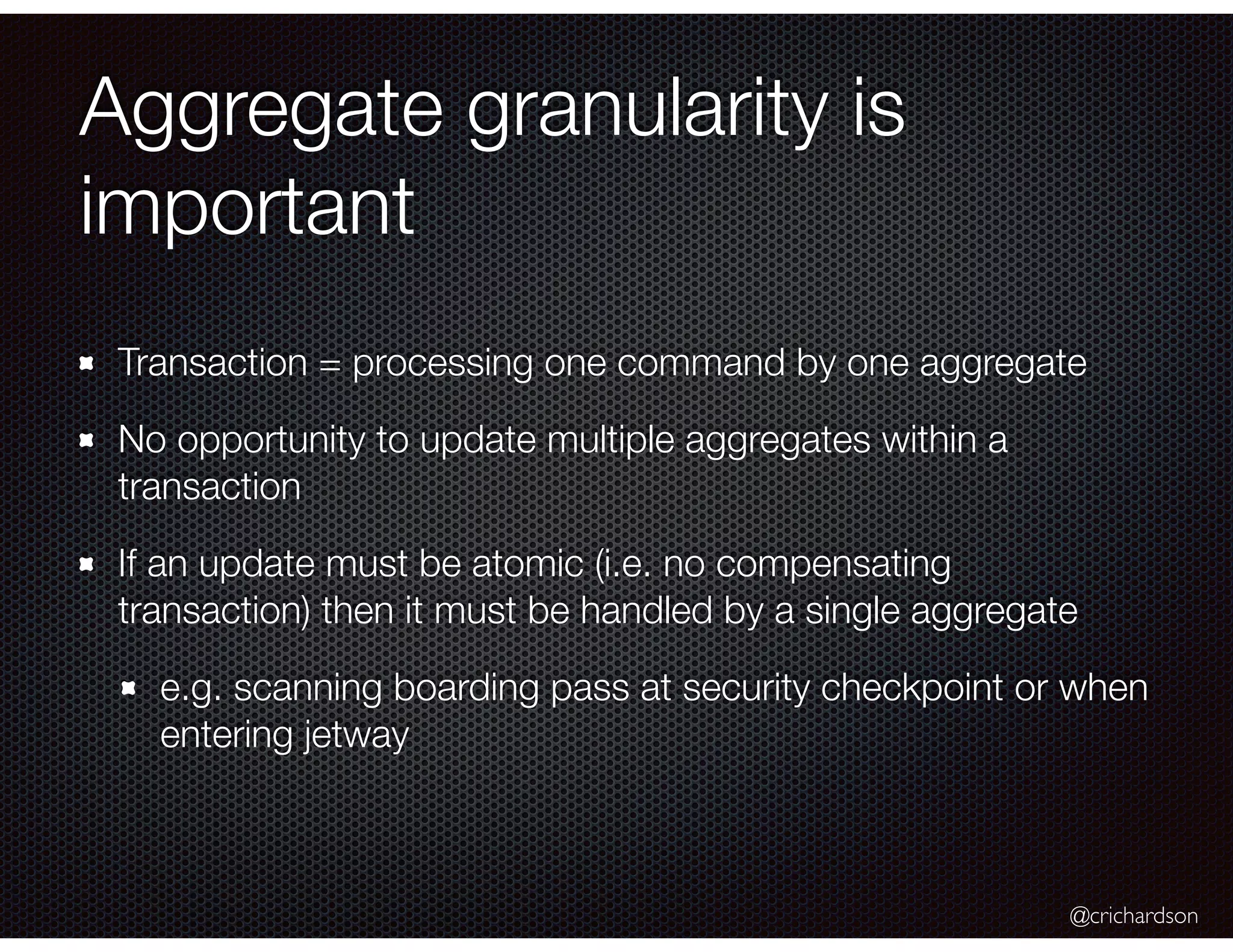 Aggregate granularity is important

Transaction = processing one command by one aggregate

No opportunity to update multiple aggregates within a transaction

If an update must be atomic (i.e. no compensating transaction) then it must be handled by a single aggregate

e.g. scanning boarding pass at security checkpoint or when entering jetway

@crichardson